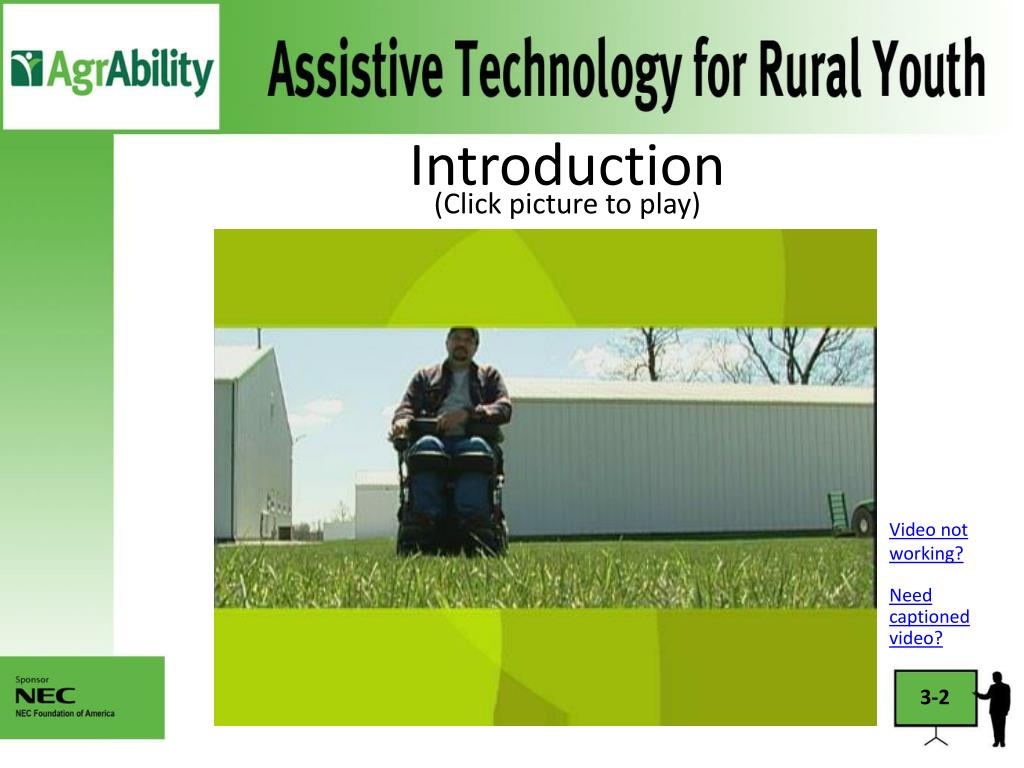 AgrAbility

Assistive Technology for Rural Youth

Introduction
(Click picture to play)

Video not working?

Need captioned video?

Sponsor
NEC
NEC Foundation of America

3-2